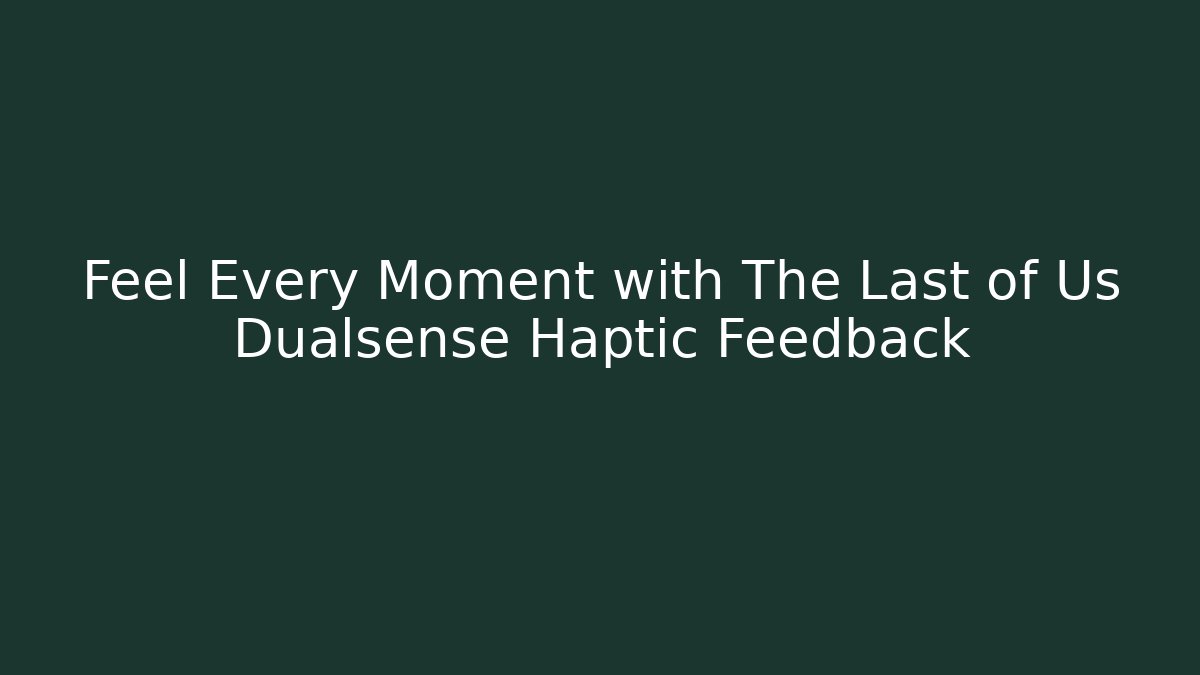 Feel Every Moment with The Last of Us Dualsense Haptic Feedback